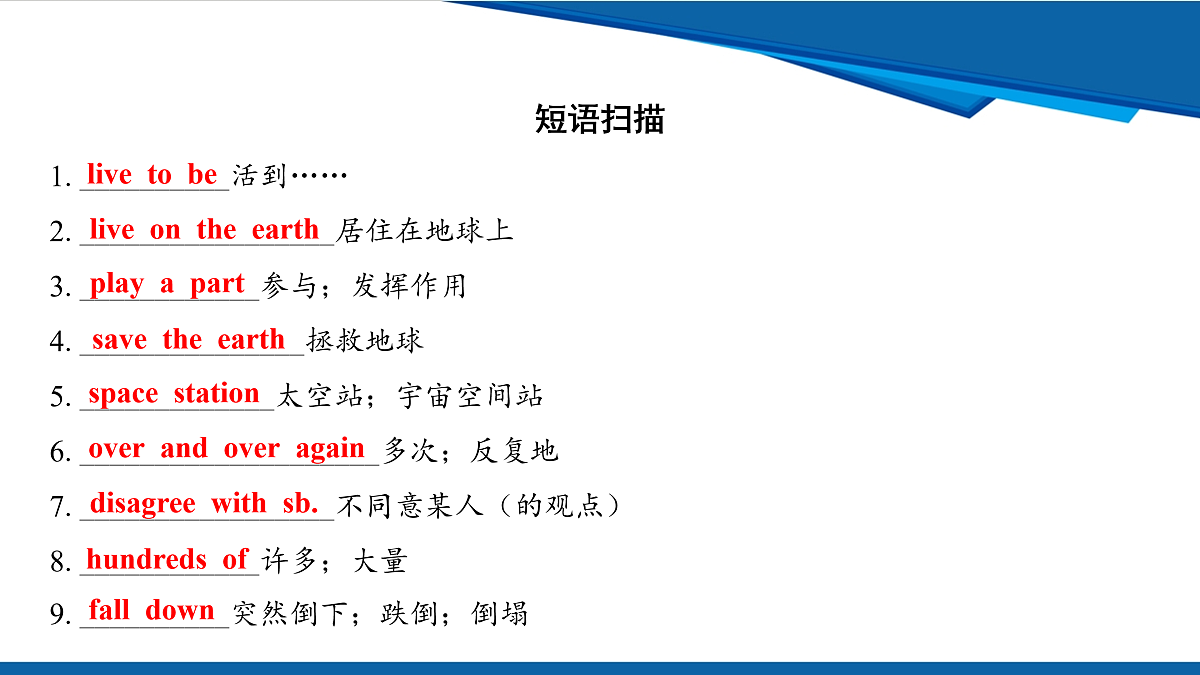 短语扫描

1. live to be 活到……

2. live on the earth 居住在地球上

3. play a part 参与；发挥作用

4. save the earth 拯救地球

5. space station 太空站；宇宙空间站

6. over and over again 多次；反复地

7. disagree with sb. 不同意某人（的观点）

8. hundreds of 许多；大量

9. fall down 突然倒下；跌倒；倒塌